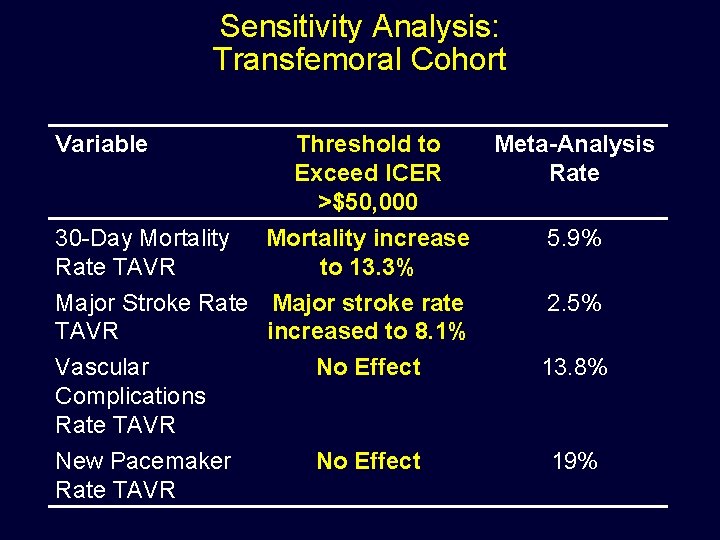 Sensitivity Analysis:
Transfemoral Cohort

| Variable | Threshold to Exceed ICER >\$50,000 | Meta-Analysis Rate |
|---|---|---|
| 30-Day Mortality Rate TAVR | Mortality increase to 13.3% | 5.9% |
| Major Stroke Rate TAVR | Major stroke rate increased to 8.1% | 2.5% |
| Vascular Complications Rate TAVR | No Effect | 13.8% |
| New Pacemaker Rate TAVR | No Effect | 19% |